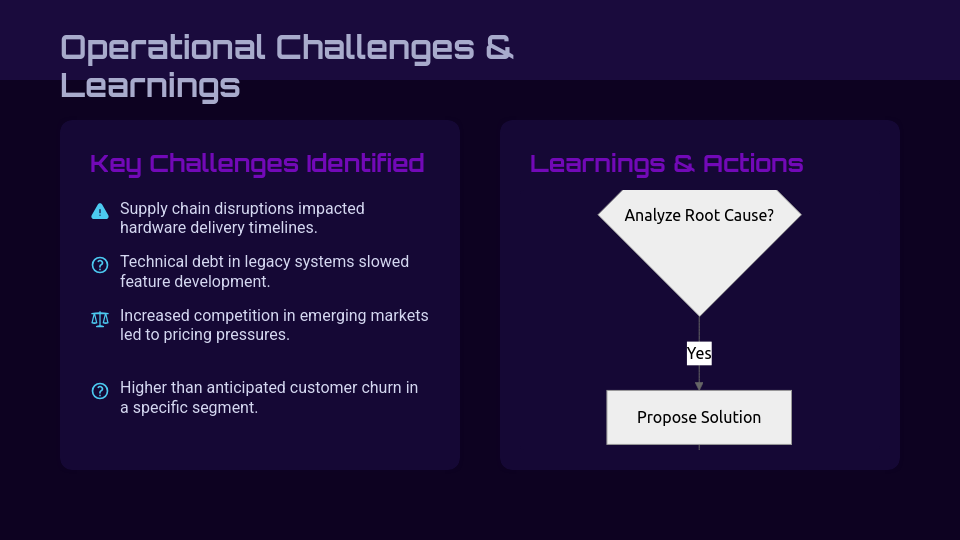 Operational Challenges & Learnings

Key Challenges Identified

Supply chain disruptions impacted hardware delivery timelines.

Technical debt in legacy systems slowed feature development.

Increased competition in emerging markets led to pricing pressures.

Higher than anticipated customer churn in a specific segment.

Learnings & Actions

Analyze Root Cause?

Yes

Propose Solution